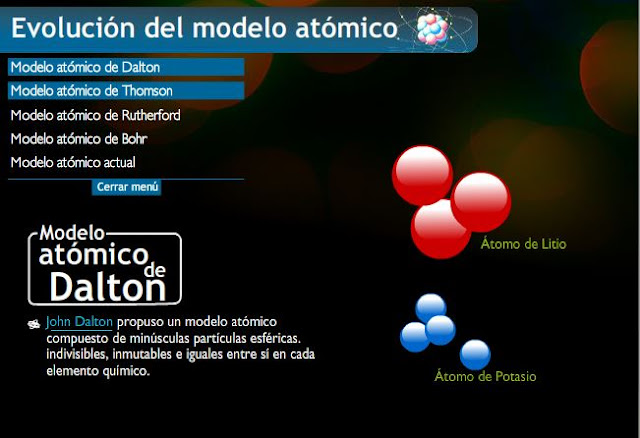 Evolución del modelo atómico

Modelo atómico de Dalton
Modelo atómico de Thomson
Modelo atómico de Rutherford
Modelo atómico de Bohr
Modelo atómico actual

Cerrar menú

Modelo atómico de Dalton

John Dalton propuso un modelo atómico compuesto de minúsculas partículas esféricas. indivisibles, inmutables e iguales entre sí en cada elemento químico.

Átomo de Litio

Átomo de Potasio